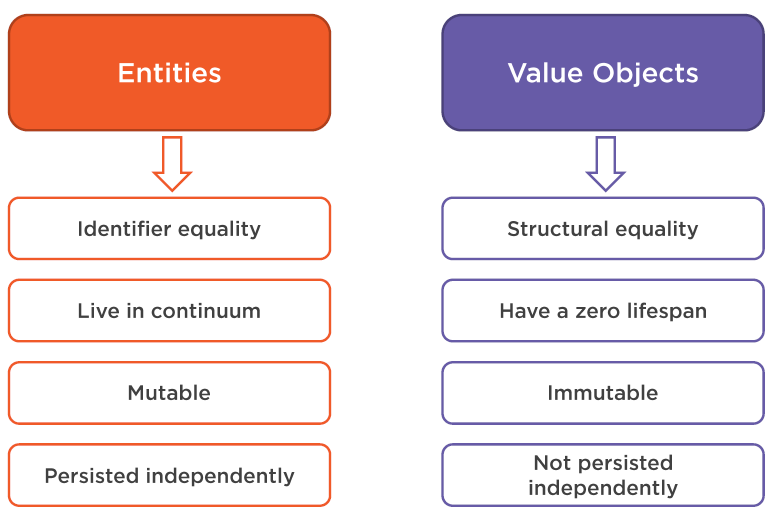 Entities

Identifier equality

Live in continuum

Mutable

Persisted independently

Value Objects

Structural equality

Have a zero lifespan

Immutable

Not persisted independently